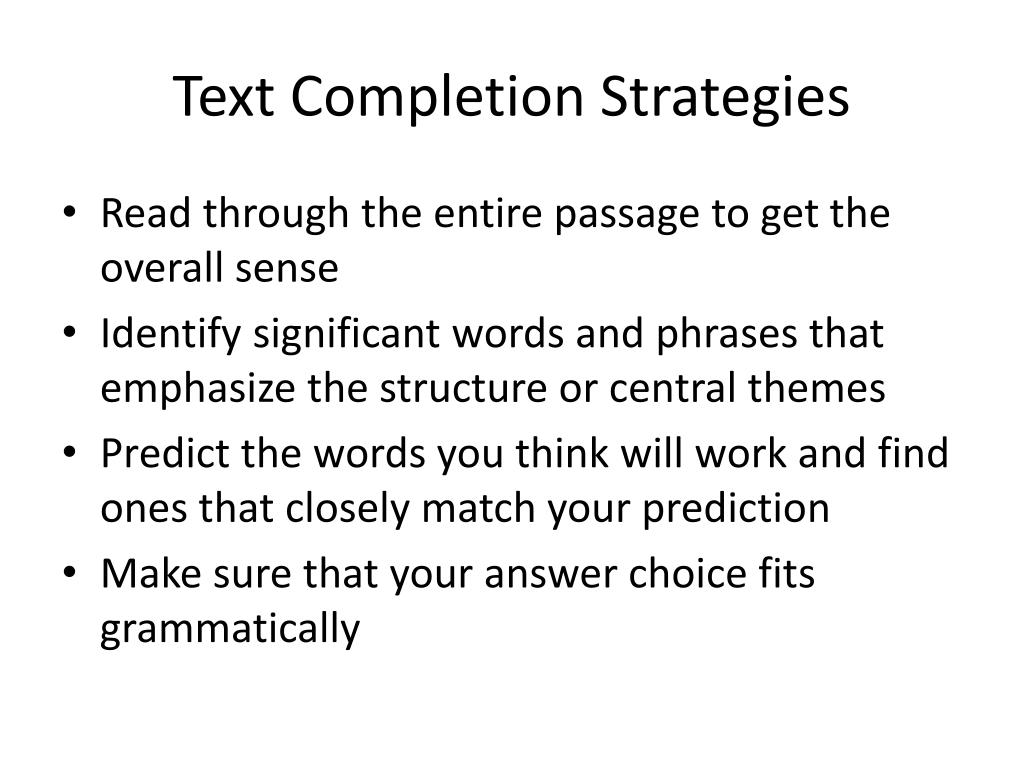 Text Completion Strategies

• Read through the entire passage to get the overall sense
• Identify significant words and phrases that emphasize the structure or central themes
• Predict the words you think will work and find ones that closely match your prediction
• Make sure that your answer choice fits grammatically